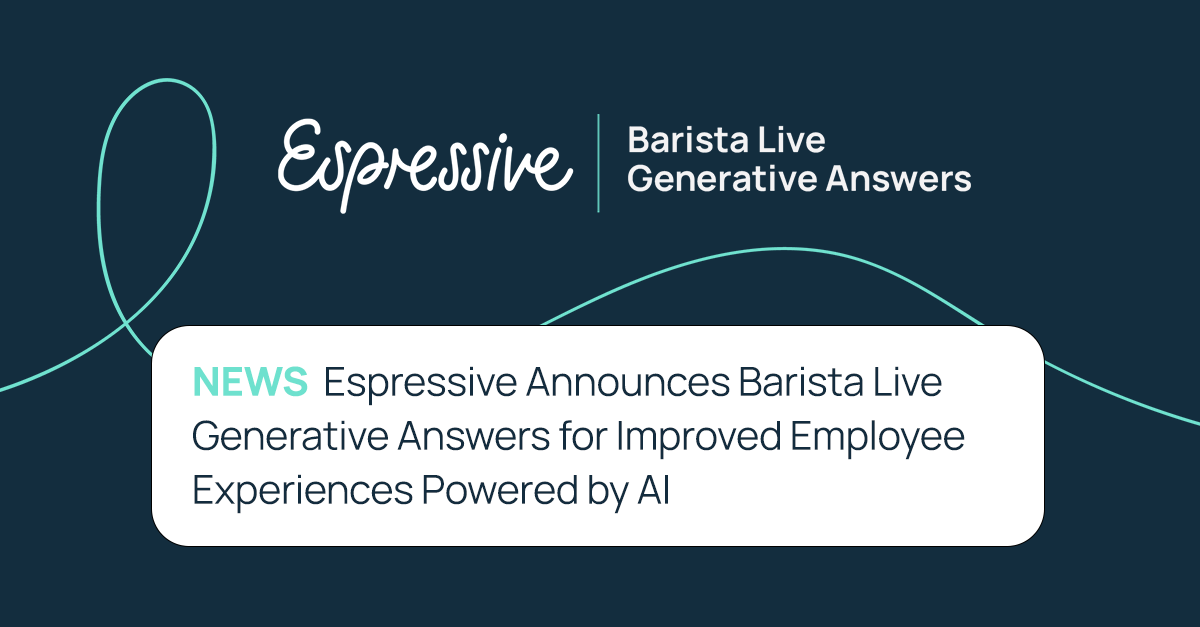 Espressive

Barista Live Generative Answers

NEWS Espressive Announces Barista Live Generative Answers for Improved Employee Experiences Powered by AI